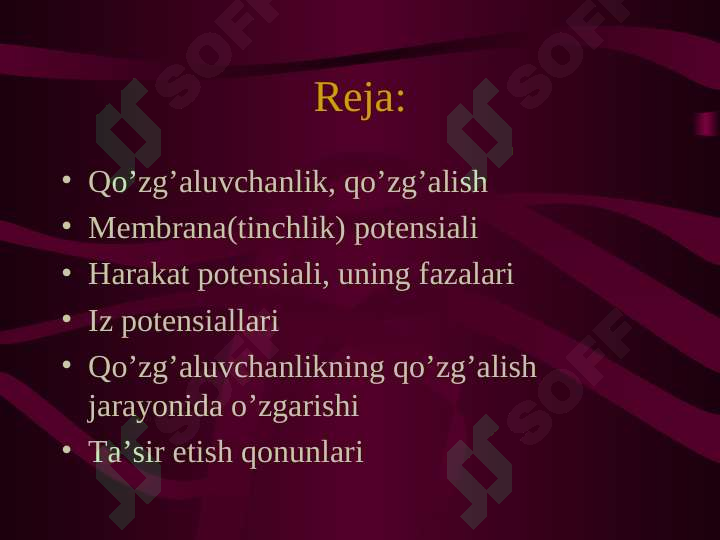 Reja:

• Qo’zg’aluvchanlik, qo’zg’alish
• Membrana(tinchlik) potensiali
• Harakat potensiali, uning fazalari
• Iz potensiallari
• Qo’zg’aluvchanlikning qo’zg’alish jarayonida o’zgarishi
• Ta’sir etish qonunlari

SOFF
SOFF
SOFF
SOFF